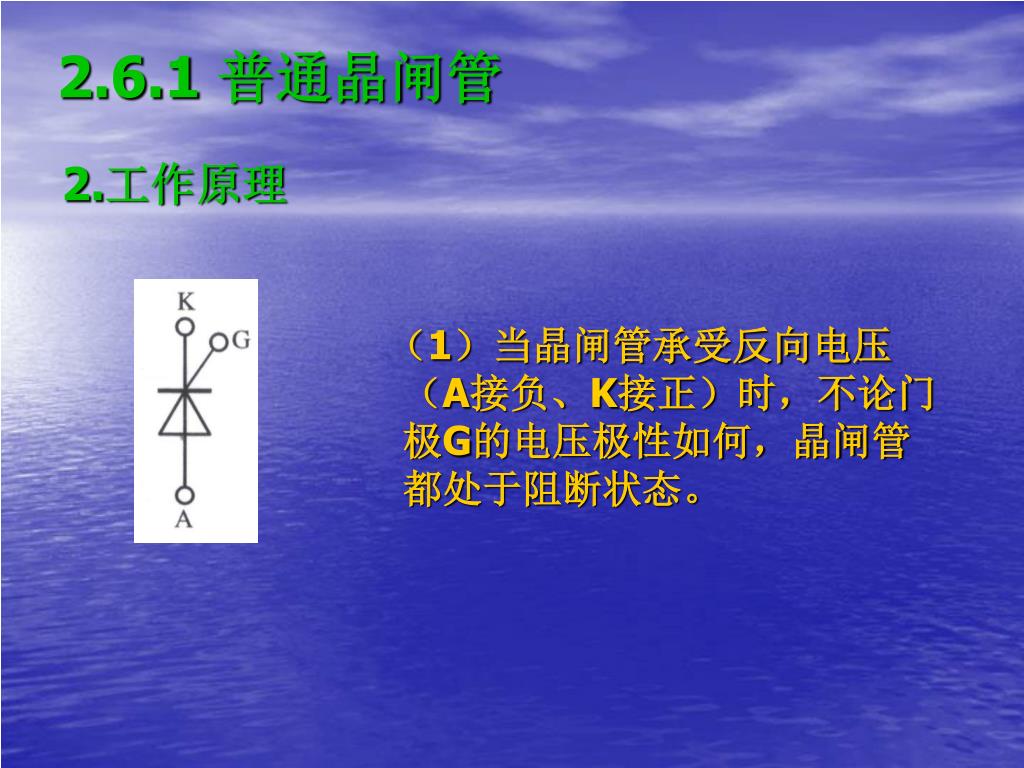 2.6.1 普通晶闸管

2.工作原理

K
G
A

（1）当晶闸管承受反向电压（A接负、K接正）时，不论门极G的电压极性如何，晶闸管都处于阻断状态。